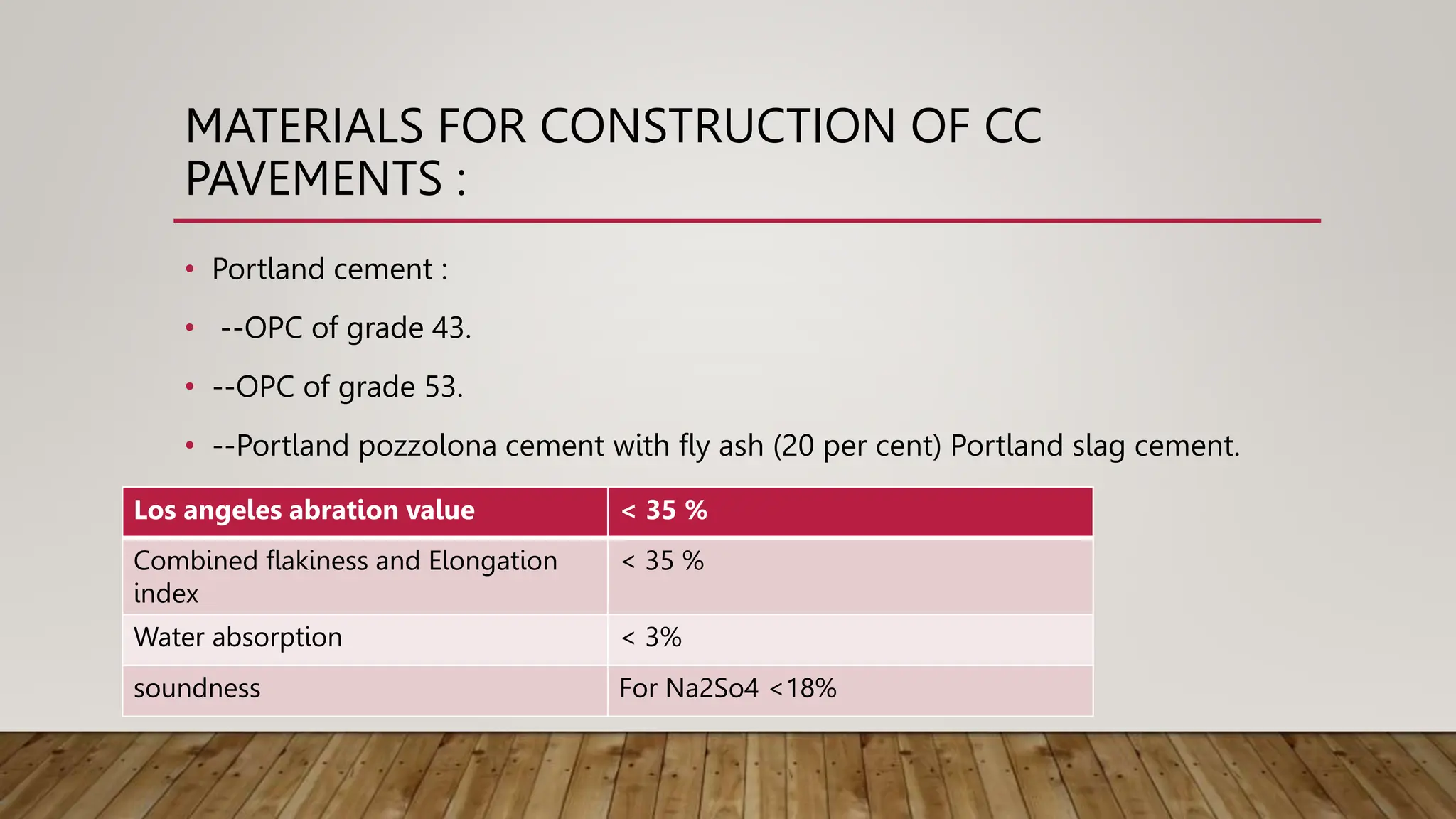 MATERIALS FOR CONSTRUCTION OF CC PAVEMENTS :

• Portland cement :
• --OPC of grade 43.
• --OPC of grade 53.
• --Portland pozzolona cement with fly ash (20 per cent) Portland slag cement.

| Los angeles abration value | < 35 % |
|---|---|
| Combined flakiness and Elongation index | < 35 % |
| Water absorption | < 3% |
| soundness | For Na2So4 <18% |